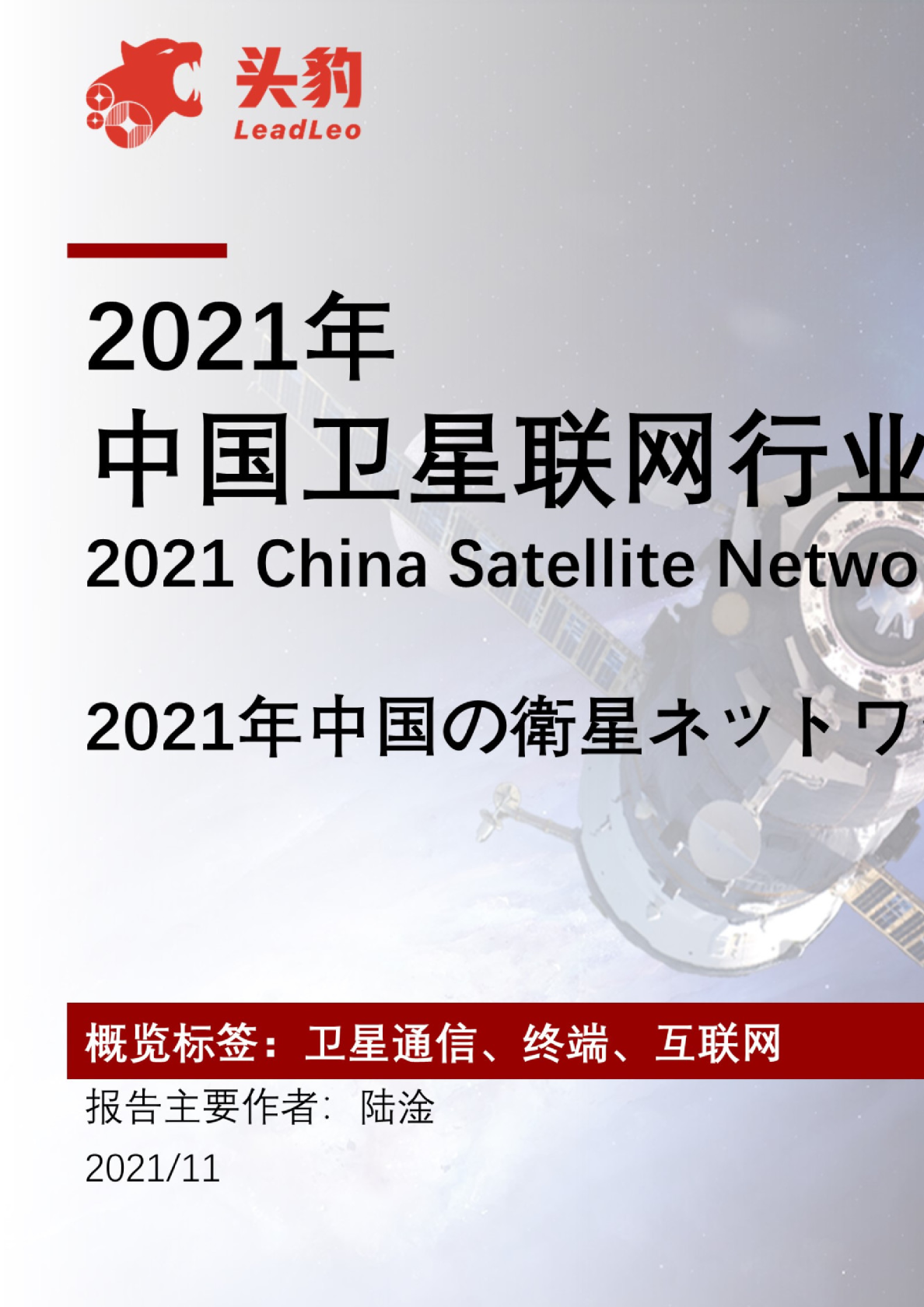 头豹
LeadLeo

2021年
中国卫星联网行业
2021 China Satellite Netwo

2021年中国の衛星ネットワ

概览标签：卫星通信、终端、互联网

报告主要作者：陆淦

2021/11